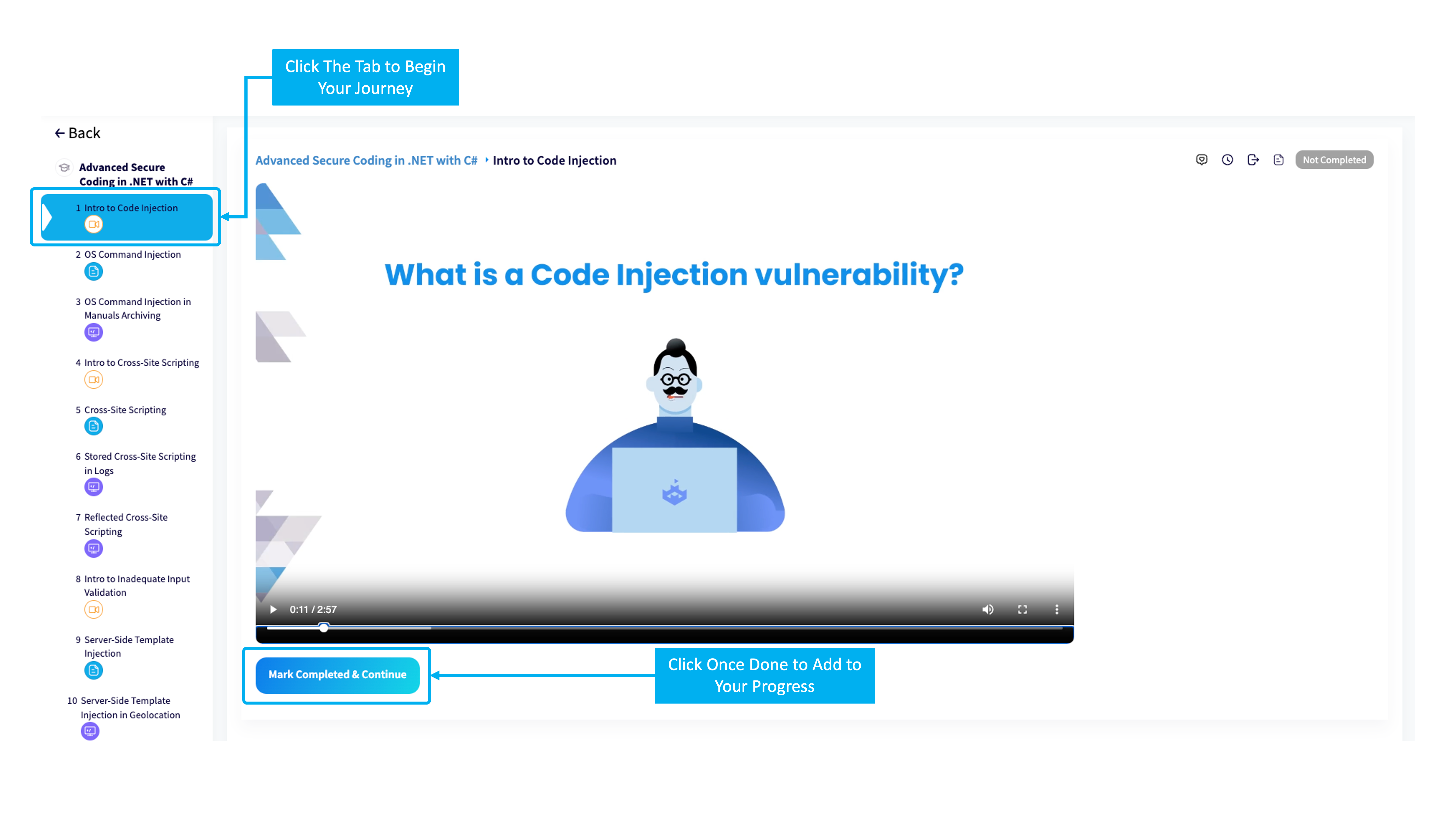 Click The Tab to Begin Your Journey

← Back

Advanced Secure Coding in .NET with C#

1 Intro to Code Injection

2 OS Command Injection

3 OS Command Injection in Manuals Archiving

4 Intro to Cross-Site Scripting

5 Cross-Site Scripting

6 Stored Cross-Site Scripting in Logs

7 Reflected Cross-Site Scripting

8 Intro to Inadequate Input Validation

9 Server-Side Template Injection

10 Server-Side Template Injection in Geolocation

Advanced Secure Coding in .NET with C# › Intro to Code Injection

Not Completed

What is a Code Injection vulnerability?

0:11 / 2:57

Mark Completed & Continue

Click Once Done to Add to Your Progress